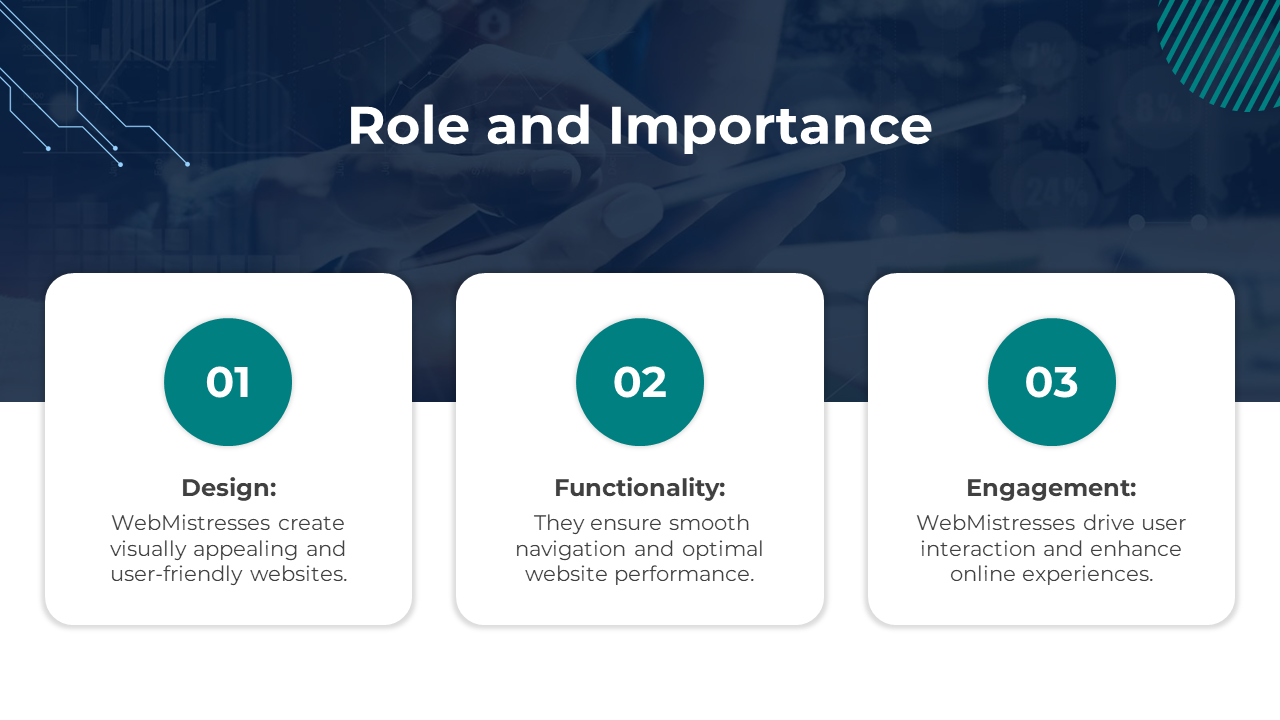 Role and Importance

01

Design:

WebMistresses create visually appealing and user-friendly websites.

02

Functionality:

They ensure smooth navigation and optimal website performance.

03

Engagement:

WebMistresses drive user interaction and enhance online experiences.